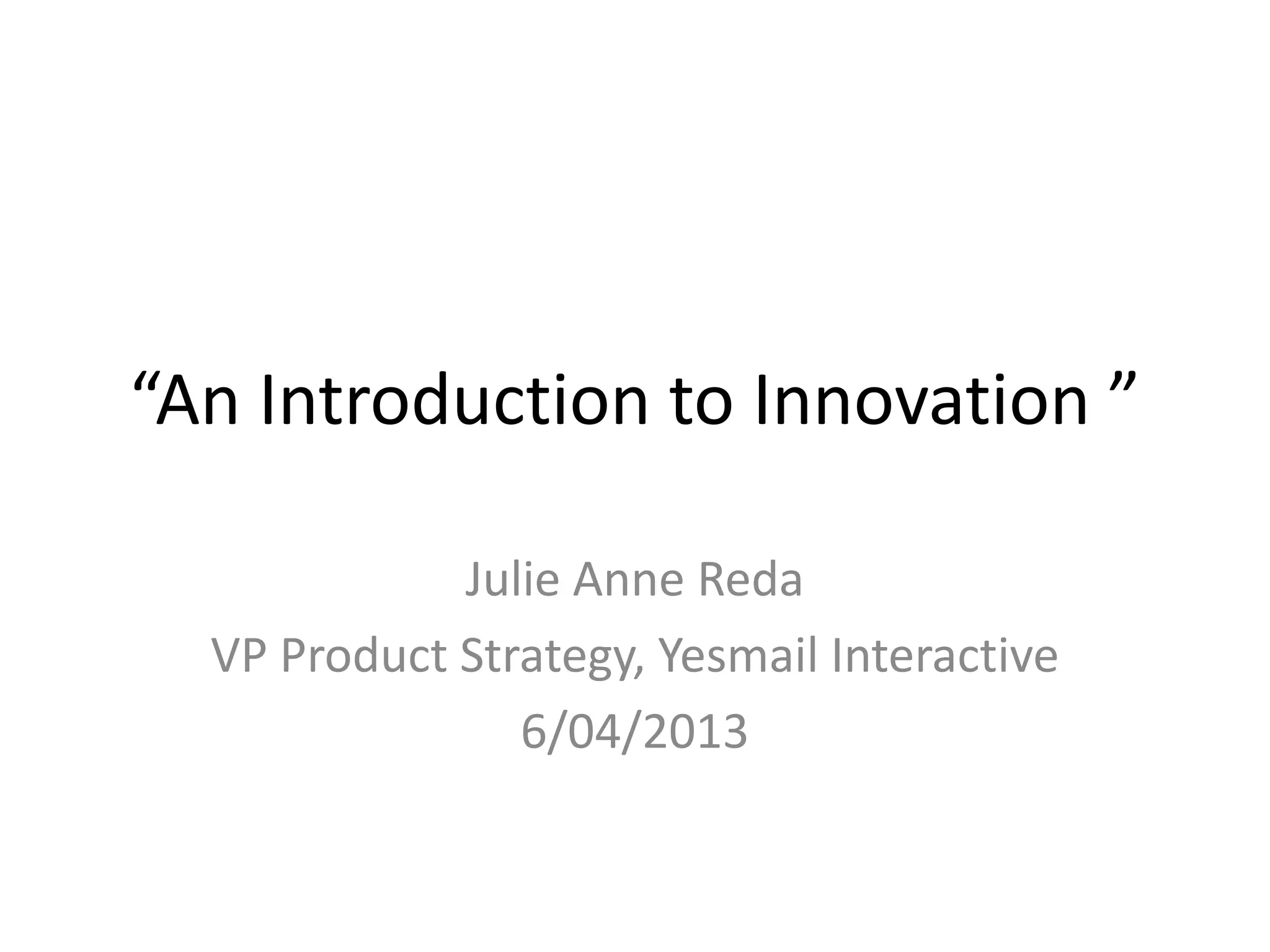 “An Introduction to Innovation ”

Julie Anne Reda
VP Product Strategy, Yesmail Interactive
6/04/2013